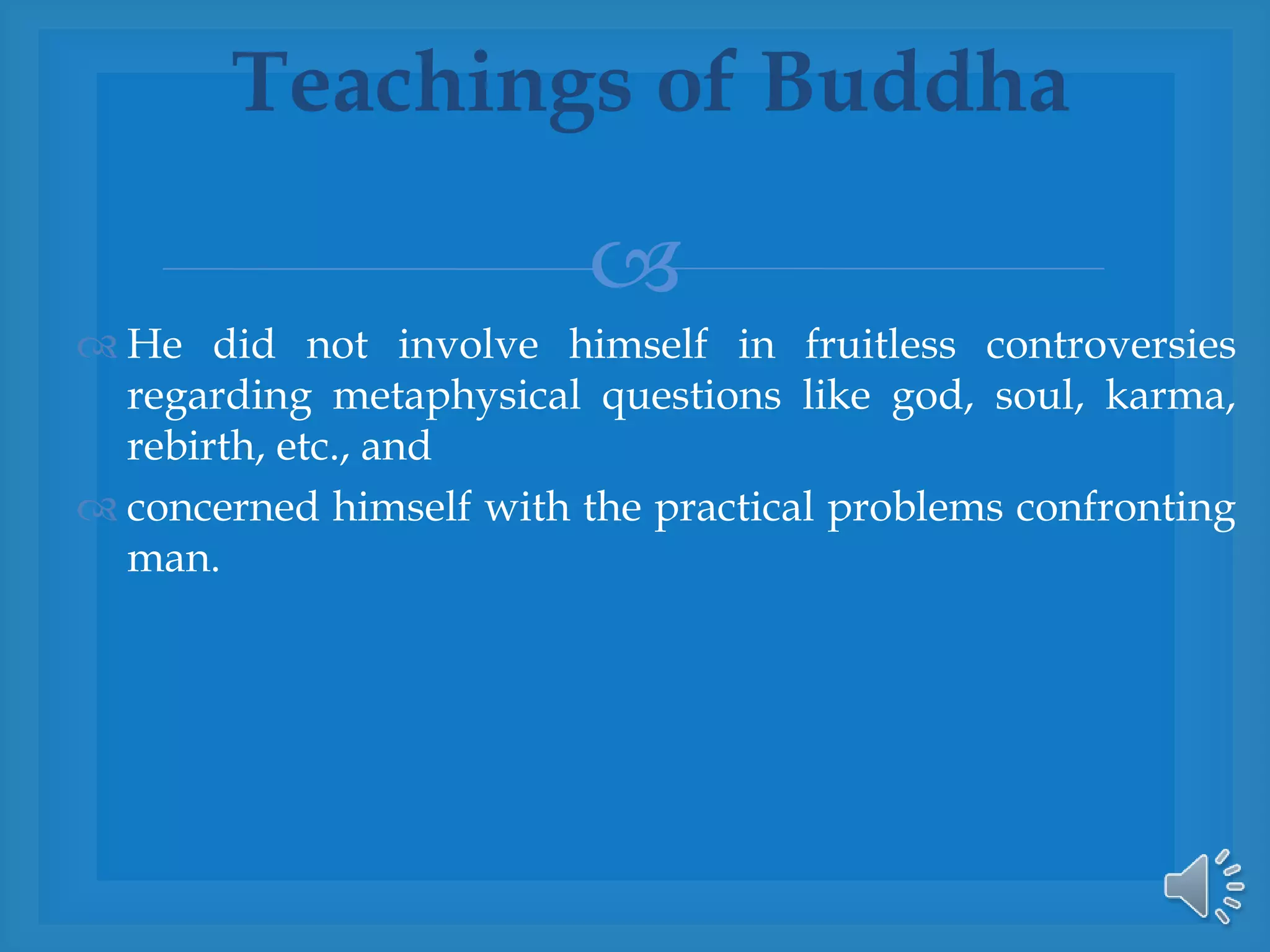 Teachings of Buddha

He did not involve himself in fruitless controversies regarding metaphysical questions like god, soul, karma, rebirth, etc., and

concerned himself with the practical problems confronting man.